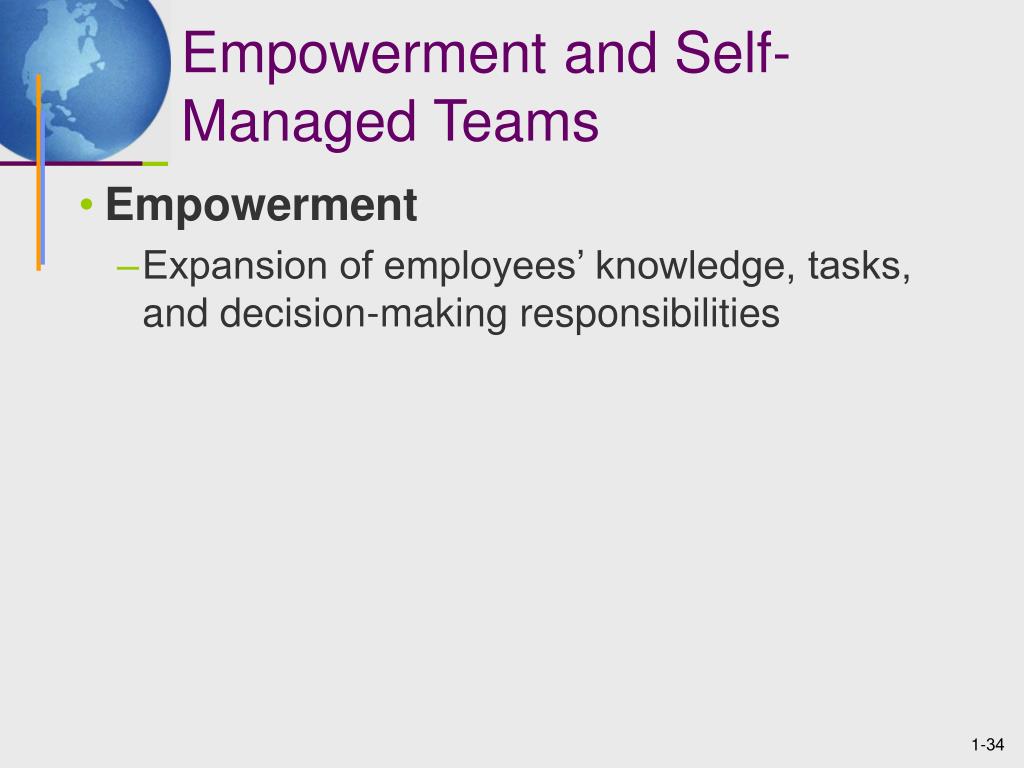 Empowerment and Self-Managed Teams

• Empowerment
– Expansion of employees’ knowledge, tasks, and decision-making responsibilities

1-34